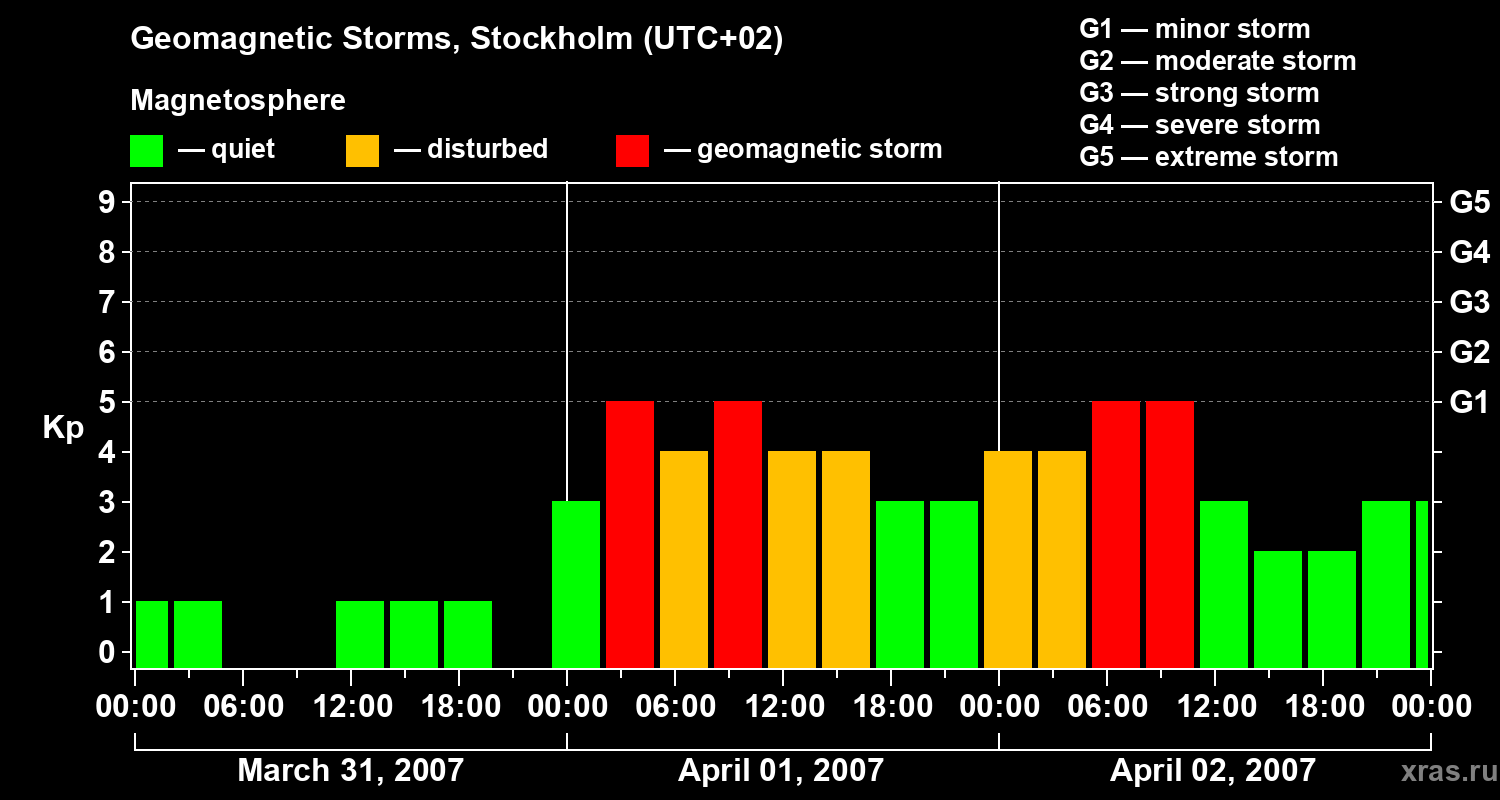 Geomagnetic Storms, Stockholm (UTC+02)

Magnetosphere

— quiet — disturbed — geomagnetic storm

G1 — minor storm
G2 — moderate storm
G3 — strong storm
G4 — severe storm
G5 — extreme storm

Kp

9
8
7
6
5
4
3
2
1
0

G5
G4
G3
G2
G1

00:00 06:00 12:00 18:00 00:00 06:00 12:00 18:00 00:00 06:00 12:00 18:00 00:00

March 31, 2007
April 01, 2007
April 02, 2007

xras.ru